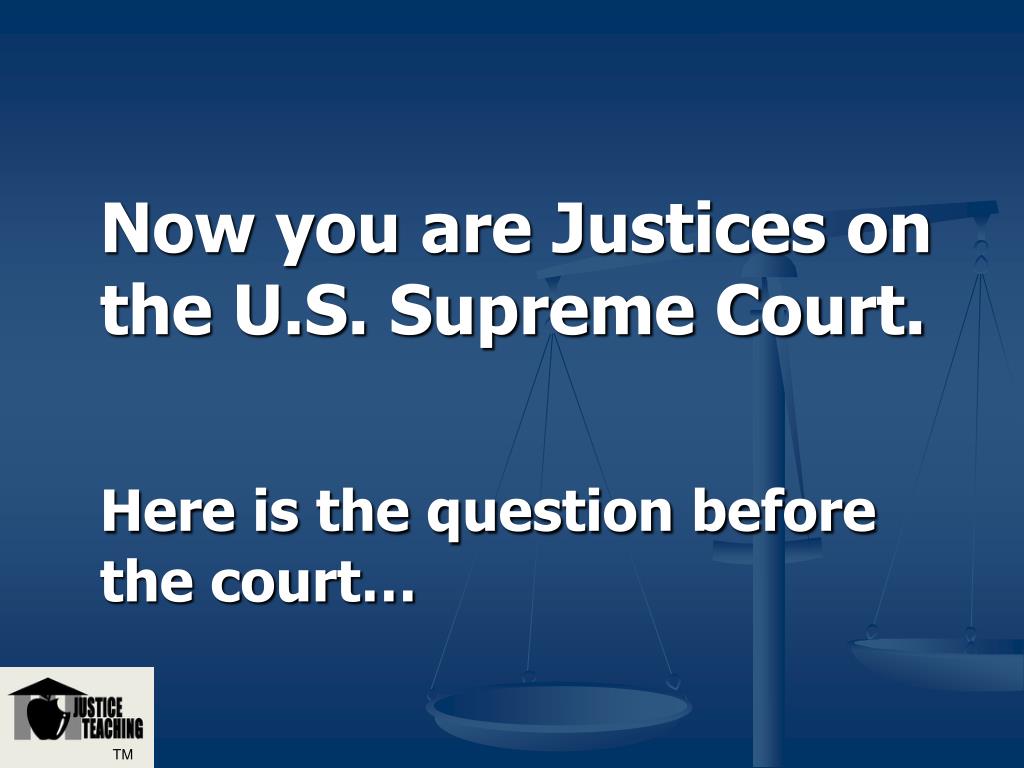 Now you are Justices on the U.S. Supreme Court.

Here is the question before the court…

JUSTICE TEACHING
TM